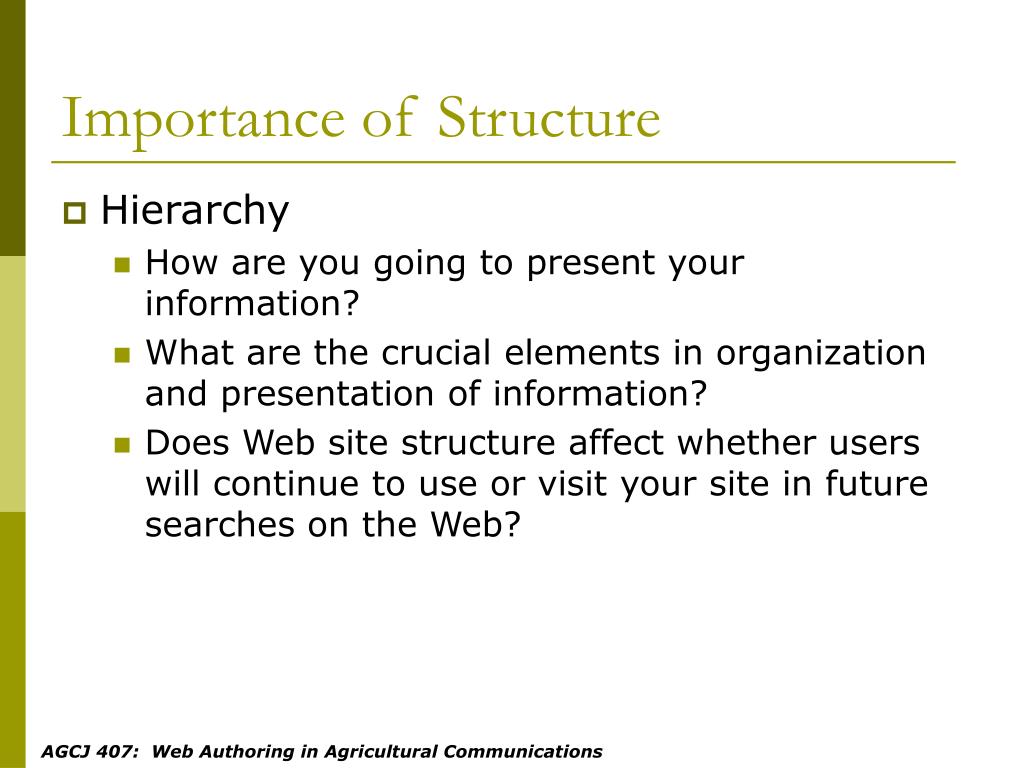 Importance of Structure

Hierarchy

How are you going to present your information?

What are the crucial elements in organization and presentation of information?

Does Web site structure affect whether users will continue to use or visit your site in future searches on the Web?

AGCJ 407: Web Authoring in Agricultural Communications